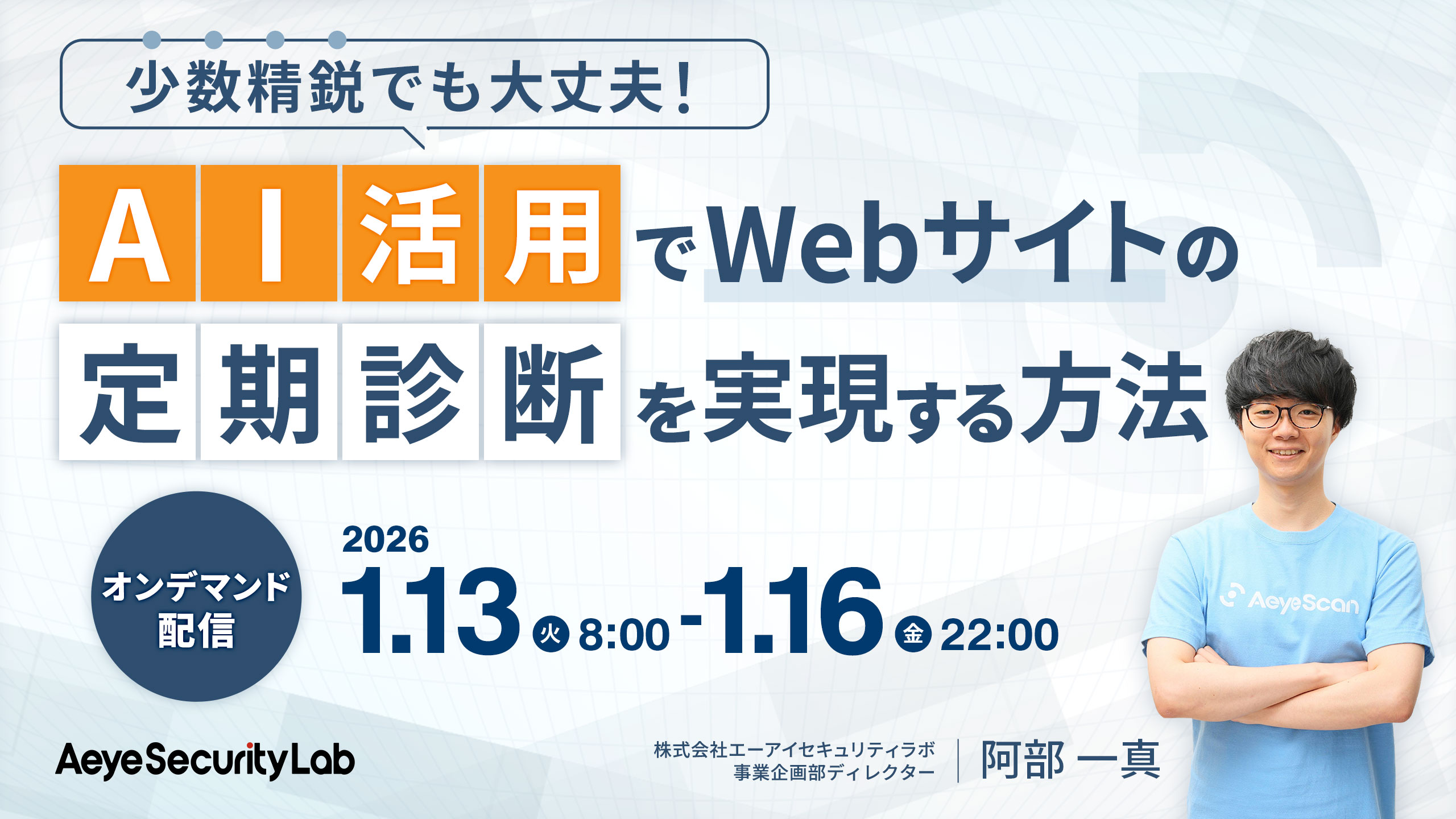 少数精鋭でも大丈夫!

AI活用でWebサイトの定期診断を実現する方法

オンデマンド配信

2026
1.13 火 8:00 - 1.16 金 22:00

AeyeScan

AeyeSecurityLab

株式会社エーアイセキュリティラボ
事業企画部ディレクター

阿部 一真